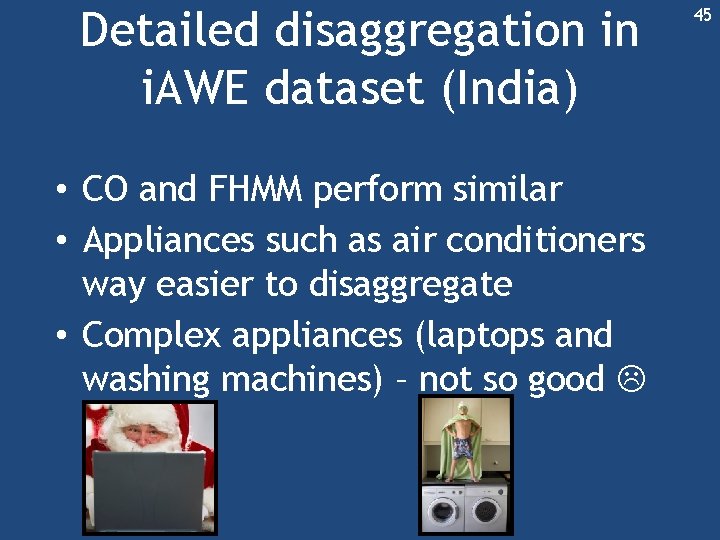 45

Detailed disaggregation in iAWE dataset (India)

• CO and FHMM perform similar
• Appliances such as air conditioners way easier to disaggregate
• Complex appliances (laptops and washing machines) – not so good ☹